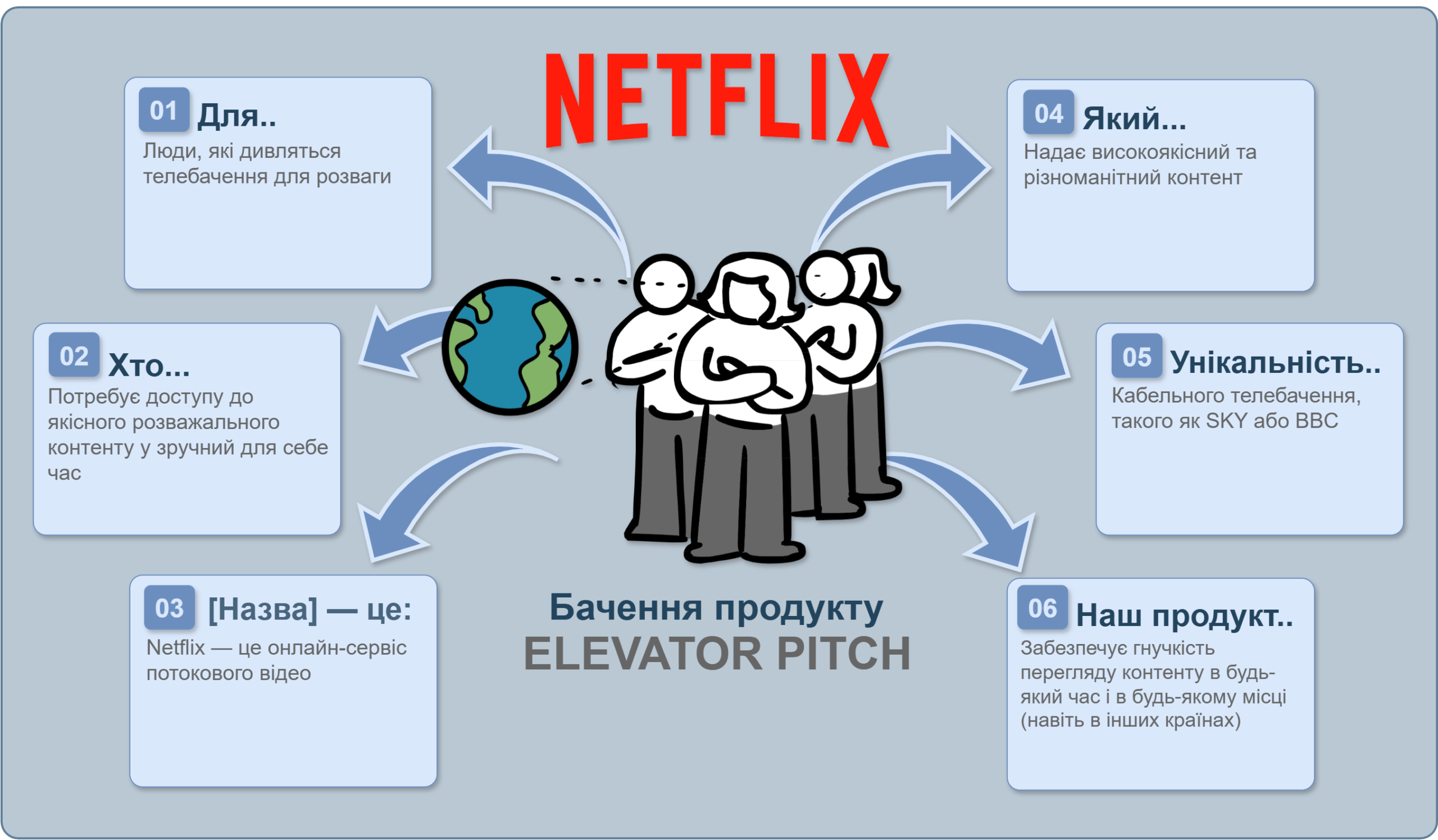 NETFLIX

01 Для..
Люди, які дивляться телебачення для розваги

02 Хто...
Потребує доступу до якісного розважального контенту у зручний для себе час

03 [Назва] — це:
Netflix — це онлайн-сервіс потокового відео

04 Який...
Надає високоякісний та різноманітний контент

05 Унікальність..
Кабельного телебачення, такого як SKY або BBC

06 Наш продукт..
Забезпечує гнучкість перегляду контенту в будь-який час і в будь-якому місці (навіть в інших країнах)

Бачення продукту
ELEVATOR PITCH